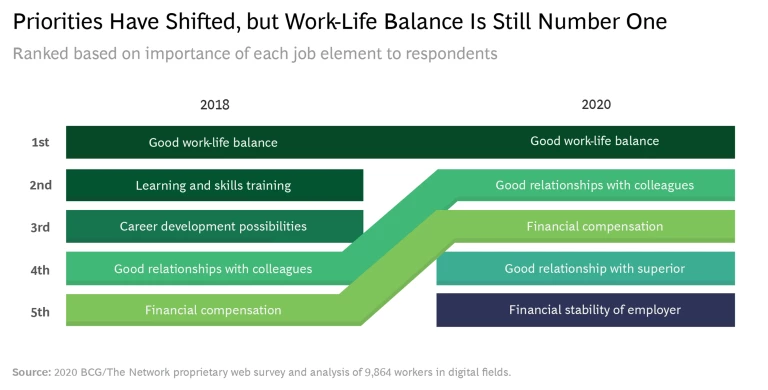 Priorities Have Shifted, but Work-Life Balance Is Still Number One

Ranked based on importance of each job element to respondents

| | 2018 | 2020 |
|---|---|---|
| 1st | Good work-life balance | Good work-life balance |
| 2nd | Learning and skills training | Good relationships with colleagues |
| 3rd | Career development possibilities | Financial compensation |
| 4th | Good relationships with colleagues | Good relationship with superior |
| 5th | Financial compensation | Financial stability of employer |

Source: 2020 BCG/The Network proprietary web survey and analysis of 9,864 workers in digital fields.